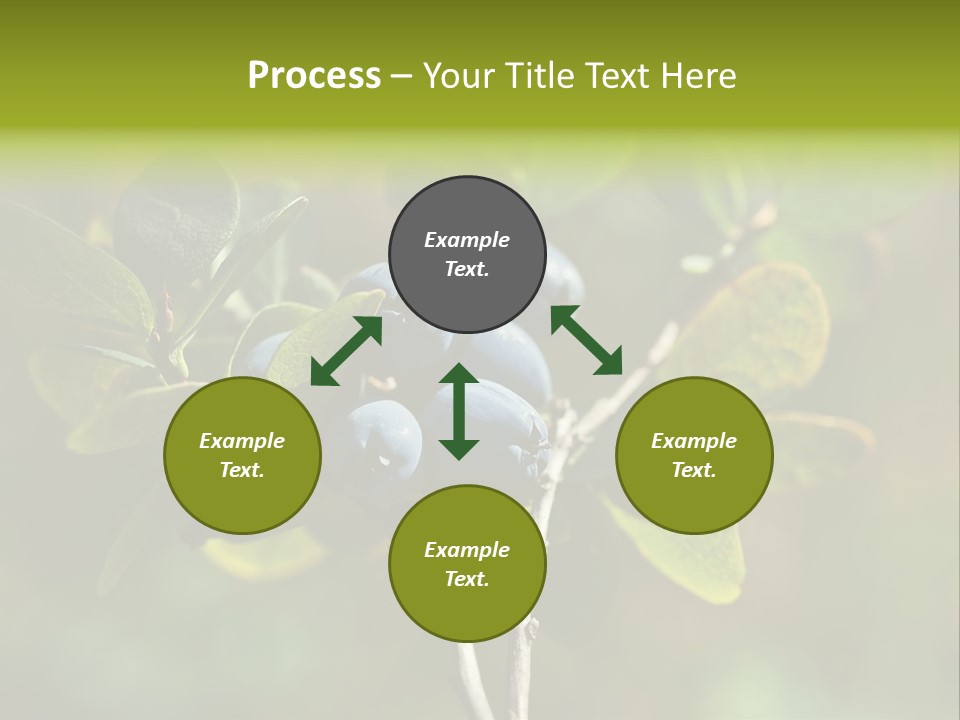 Process – Your Title Text Here

Example Text.

Example Text.

Example Text.

Example Text.